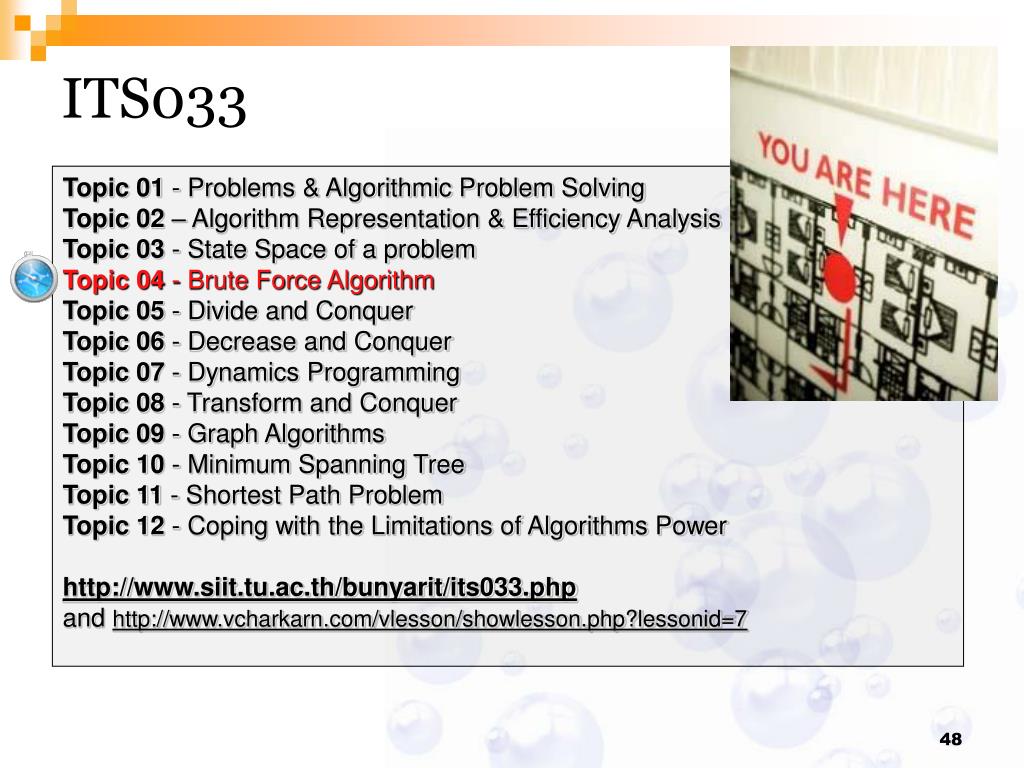 ITS033

Topic 01 - Problems & Algorithmic Problem Solving
Topic 02 – Algorithm Representation & Efficiency Analysis
Topic 03 - State Space of a problem
Topic 04 - Brute Force Algorithm
Topic 05 - Divide and Conquer
Topic 06 - Decrease and Conquer
Topic 07 - Dynamics Programming
Topic 08 - Transform and Conquer
Topic 09 - Graph Algorithms
Topic 10 - Minimum Spanning Tree
Topic 11 - Shortest Path Problem
Topic 12 - Coping with the Limitations of Algorithms Power

http://www.siit.tu.ac.th/bunyarit/its033.php
and http://www.vcharkarn.com/vlesson/showlesson.php?lessonid=7

YOU ARE HERE

48